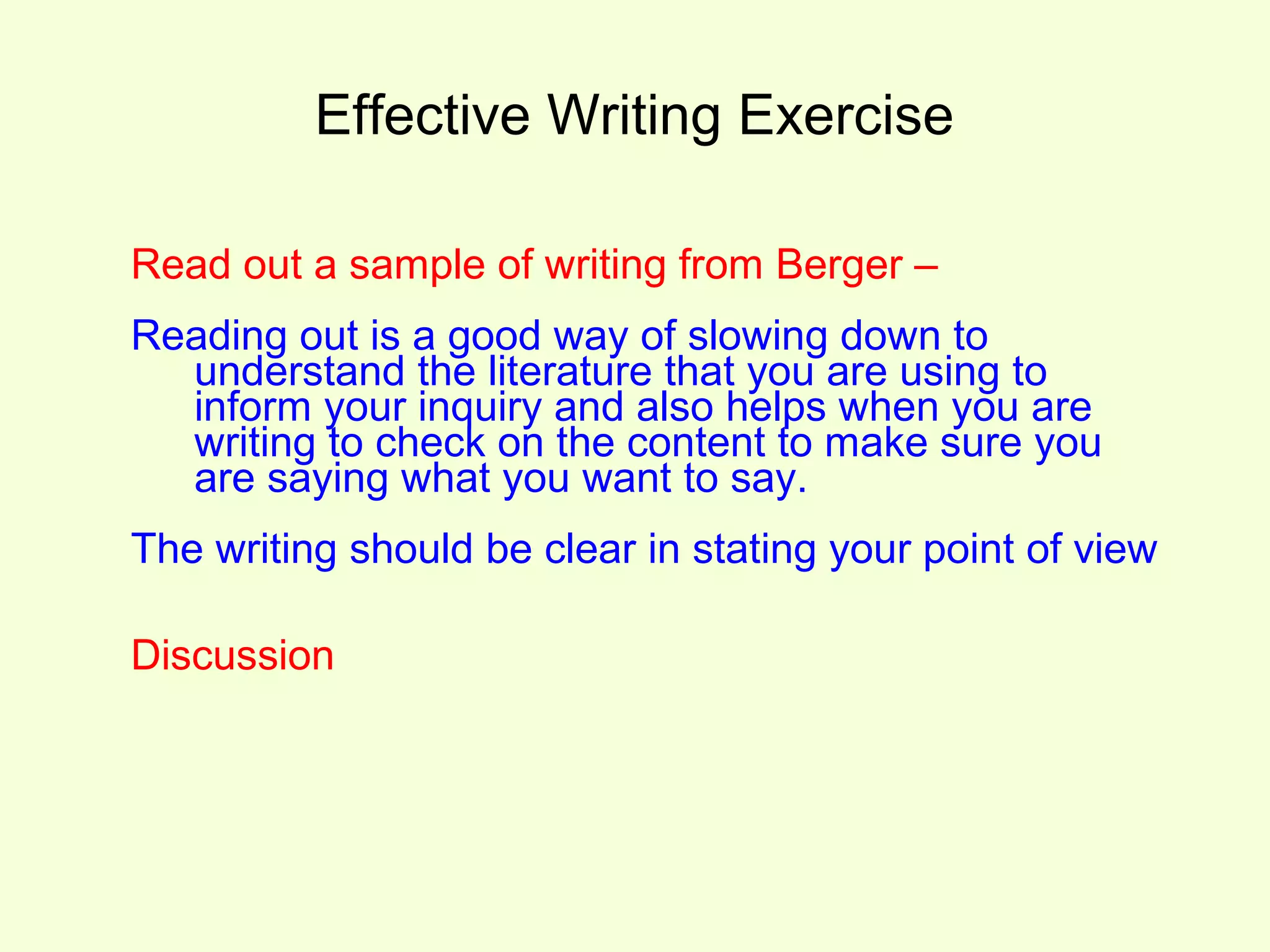 Effective Writing Exercise

Read out a sample of writing from Berger –

Reading out is a good way of slowing down to understand the literature that you are using to inform your inquiry and also helps when you are writing to check on the content to make sure you are saying what you want to say.

The writing should be clear in stating your point of view

Discussion